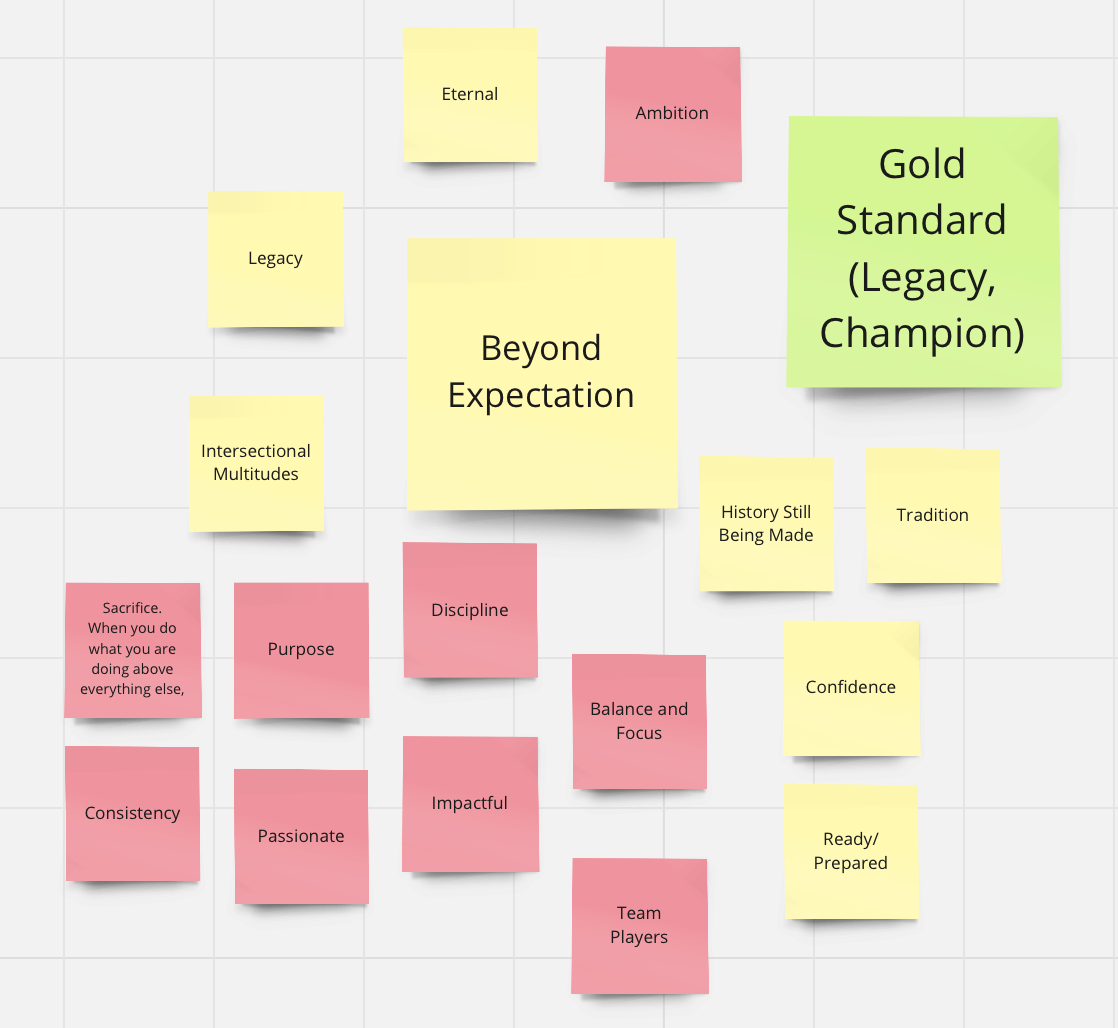 Eternal

Ambition

Gold Standard (Legacy, Champion)

Legacy

Beyond Expectation

Intersectional Multitudes

History Still Being Made

Tradition

Sacrifice. When you do what you are doing above everything else,

Purpose

Discipline

Balance and Focus

Confidence

Consistency

Passionate

Impactful

Ready/ Prepared

Team Players